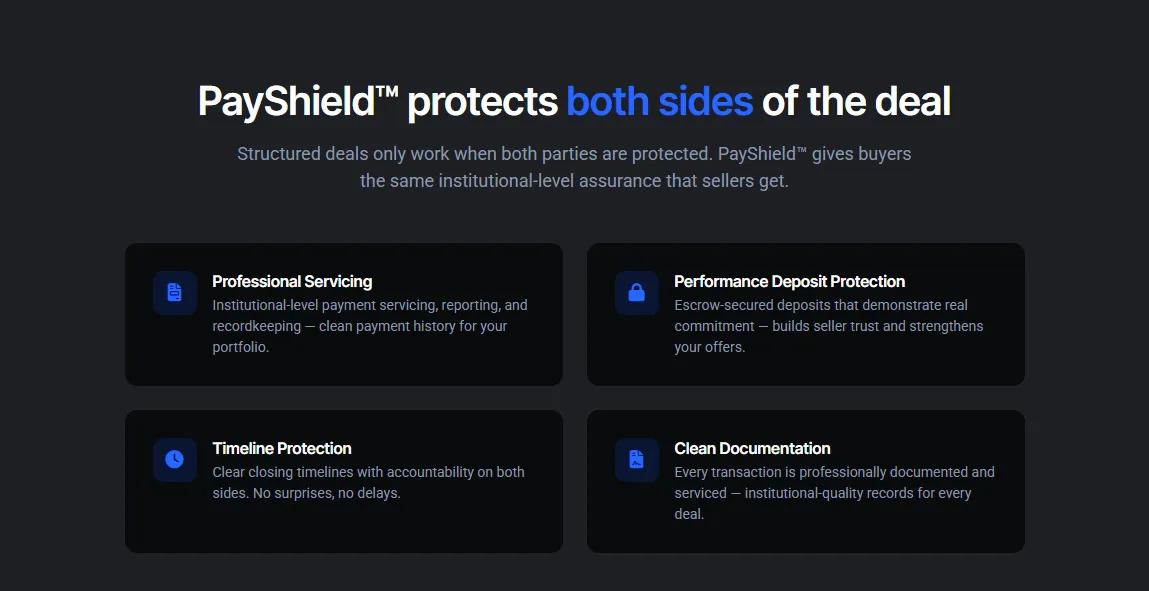 PayShield™ protects both sides of the deal

Structured deals only work when both parties are protected. PayShield™ gives buyers the same institutional-level assurance that sellers get.

Professional Servicing
Institutional-level payment servicing, reporting, and recordkeeping — clean payment history for your portfolio.

Performance Deposit Protection
Escrow-secured deposits that demonstrate real commitment — builds seller trust and strengthens your offers.

Timeline Protection
Clear closing timelines with accountability on both sides. No surprises, no delays.

Clean Documentation
Every transaction is professionally documented and serviced — institutional-quality records for every deal.